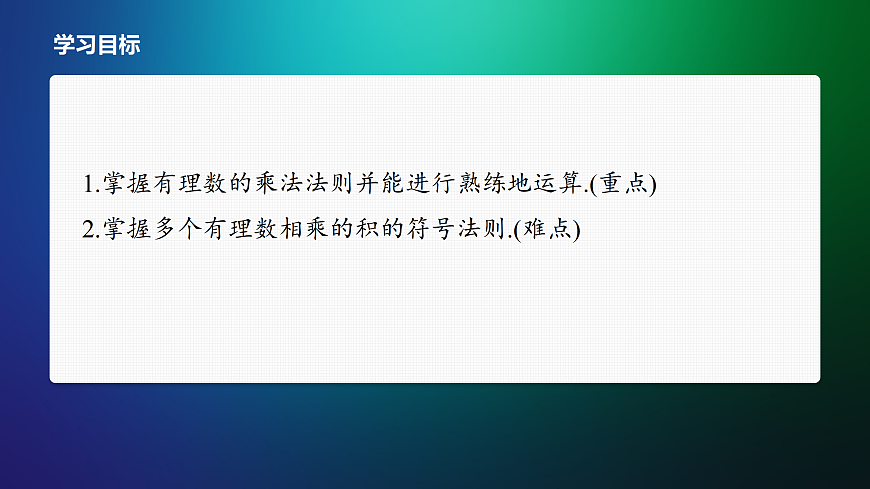 学习目标

1.掌握有理数的乘法法则并能进行熟练地运算.(重点)
2.掌握多个有理数相乘的积的符号法则.(难点)